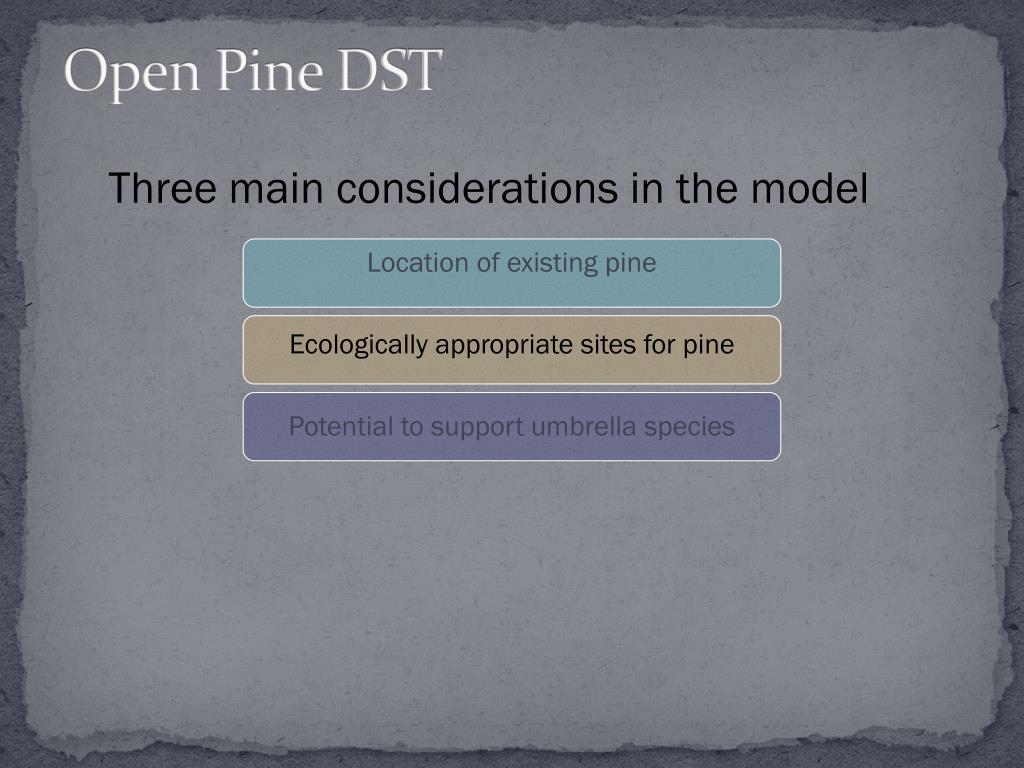 Open Pine DST

Three main considerations in the model

Location of existing pine

Ecologically appropriate sites for pine

Potential to support umbrella species